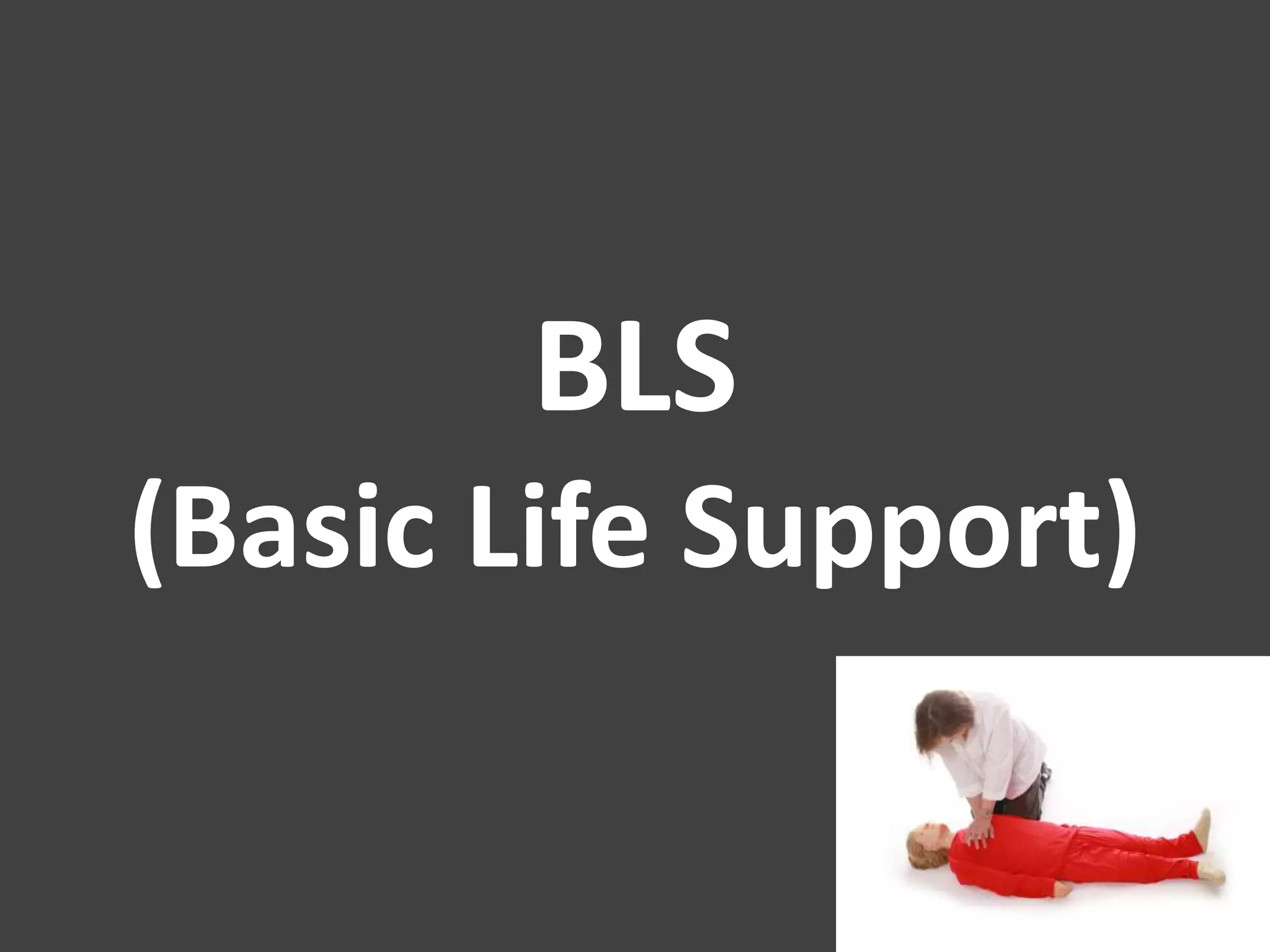 BLS
(Basic Life Support)